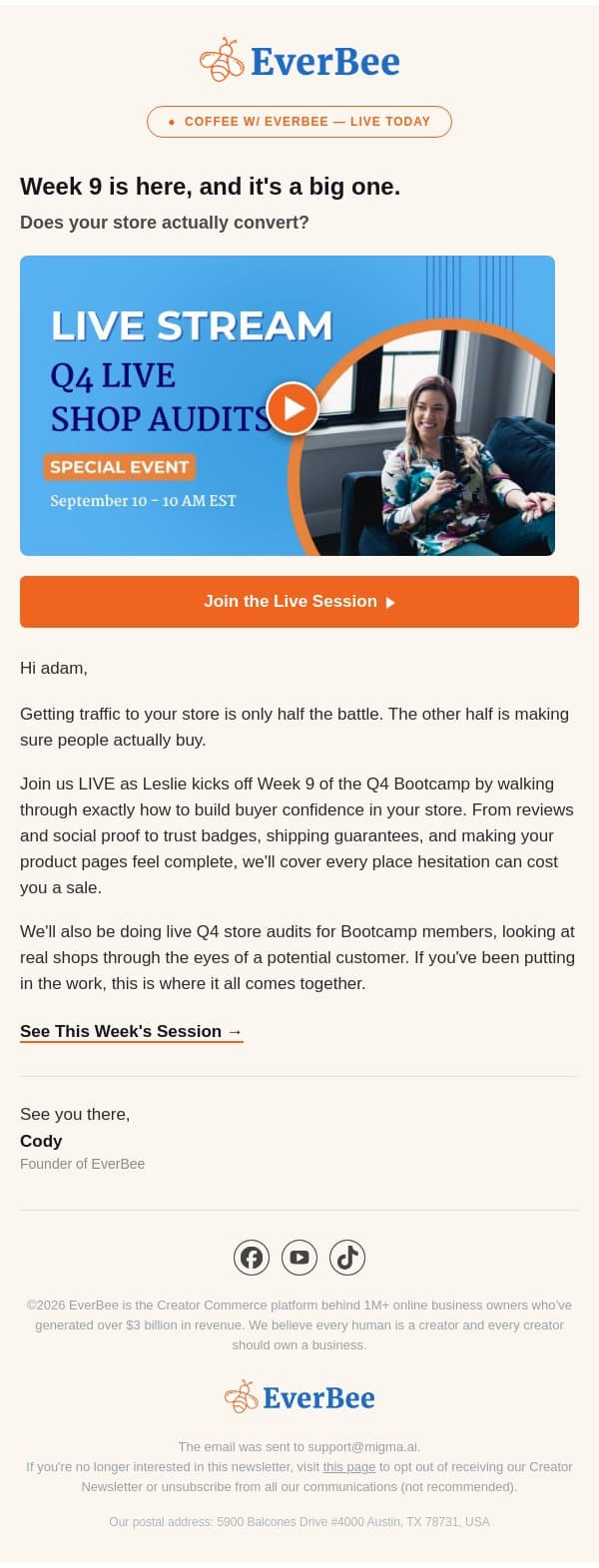 EverBee

• COFFEE W/ EVERBEE — LIVE TODAY

Week 9 is here, and it's a big one.

Does your store actually convert?

LIVE STREAM
Q4 LIVE
SHOP AUDITS
SPECIAL EVENT
September 10 - 10 AM EST

Join the Live Session ▶

Hi adam,

Getting traffic to your store is only half the battle. The other half is making sure people actually buy.

Join us LIVE as Leslie kicks off Week 9 of the Q4 Bootcamp by walking through exactly how to build buyer confidence in your store. From reviews and social proof to trust badges, shipping guarantees, and making your product pages feel complete, we'll cover every place hesitation can cost you a sale.

We'll also be doing live Q4 store audits for Bootcamp members, looking at real shops through the eyes of a potential customer. If you've been putting in the work, this is where it all comes together.

See This Week's Session →

See you there,
Cody
Founder of EverBee

©2026 EverBee is the Creator Commerce platform behind 1M+ online business owners who've generated over $3 billion in revenue. We believe every human is a creator and every creator should own a business.

EverBee

The email was sent to support@migma.ai.
If you're no longer interested in this newsletter, visit this page to opt out of receiving our Creator Newsletter or unsubscribe from all our communications (not recommended).

Our postal address: 5900 Balcones Drive #4000 Austin, TX 78731, USA